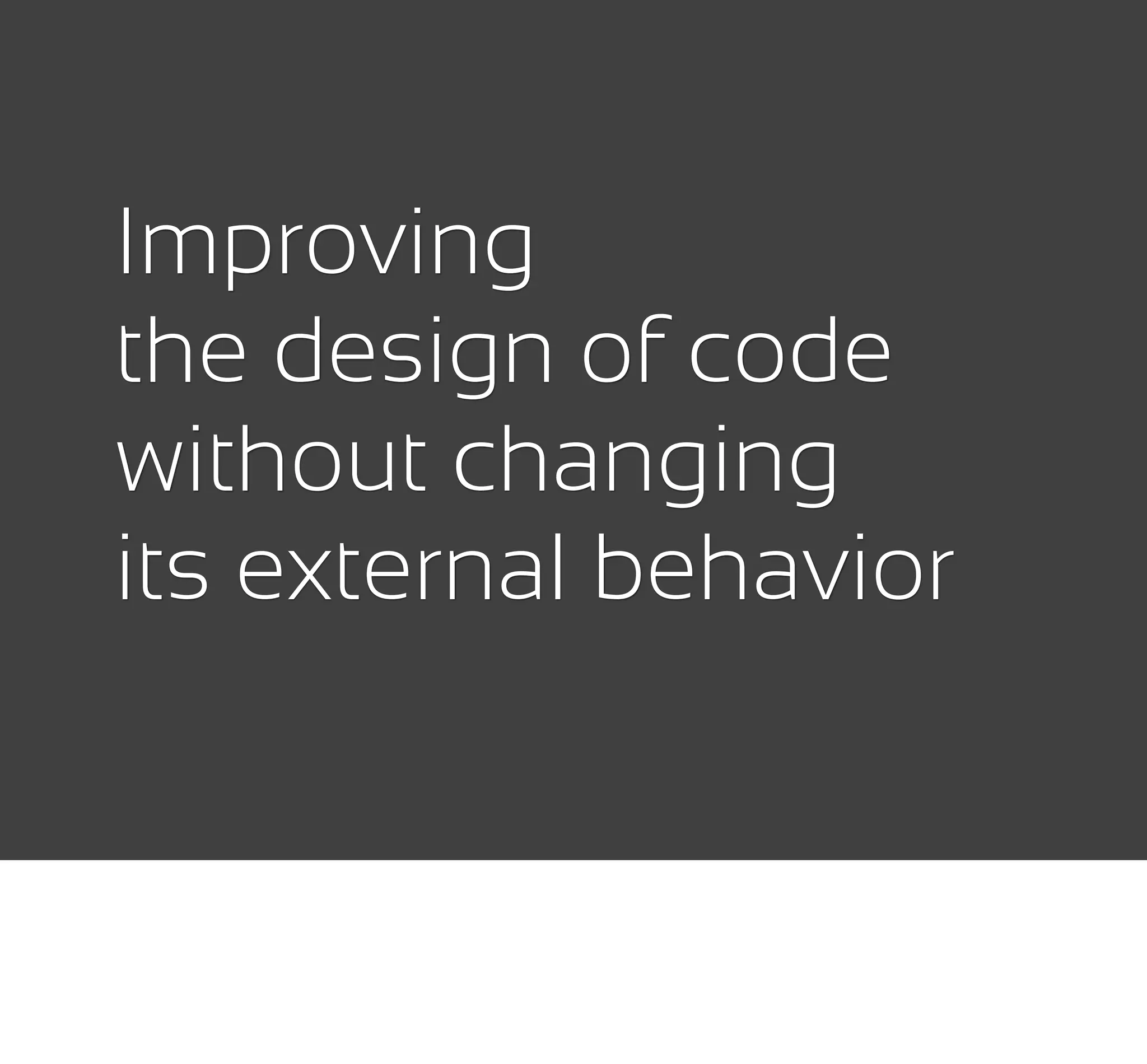 Improving
the design of code
without changing
its external behavior